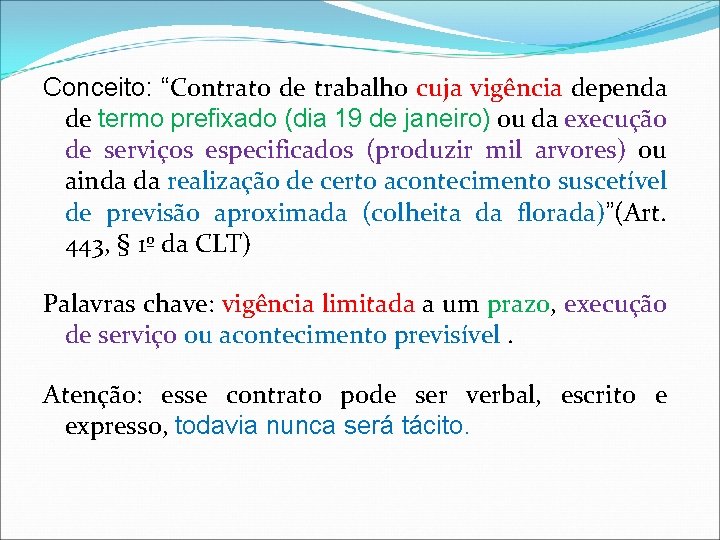 Conceito: “Contrato de trabalho cuja vigência dependa de termo prefixado (dia 19 de janeiro) ou da execução de serviços especificados (produzir mil arvores) ou ainda da realização de certo acontecimento suscetível de previsão aproximada (colheita da florada)”(Art. 443, § 1º da CLT)

Palavras chave: vigência limitada a um prazo, execução de serviço ou acontecimento previsível .

Atenção: esse contrato pode ser verbal, escrito e expresso, todavia nunca será tácito.